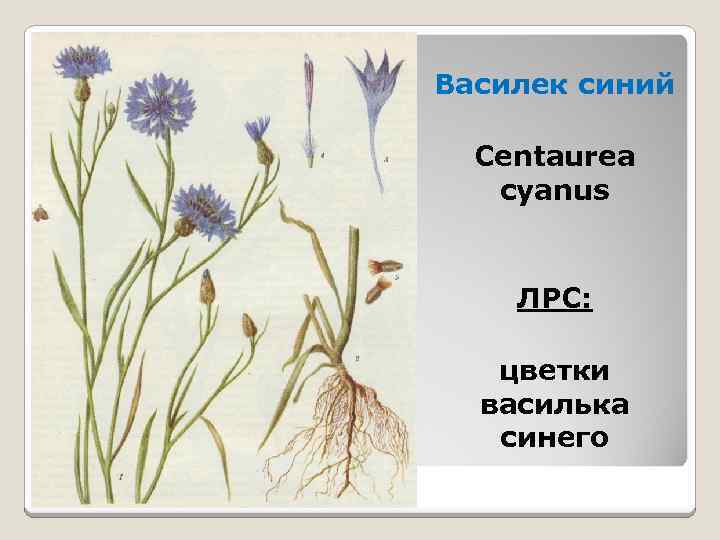 Василек синий

Centaurea cyanus

ЛРС:

цветки василька синего